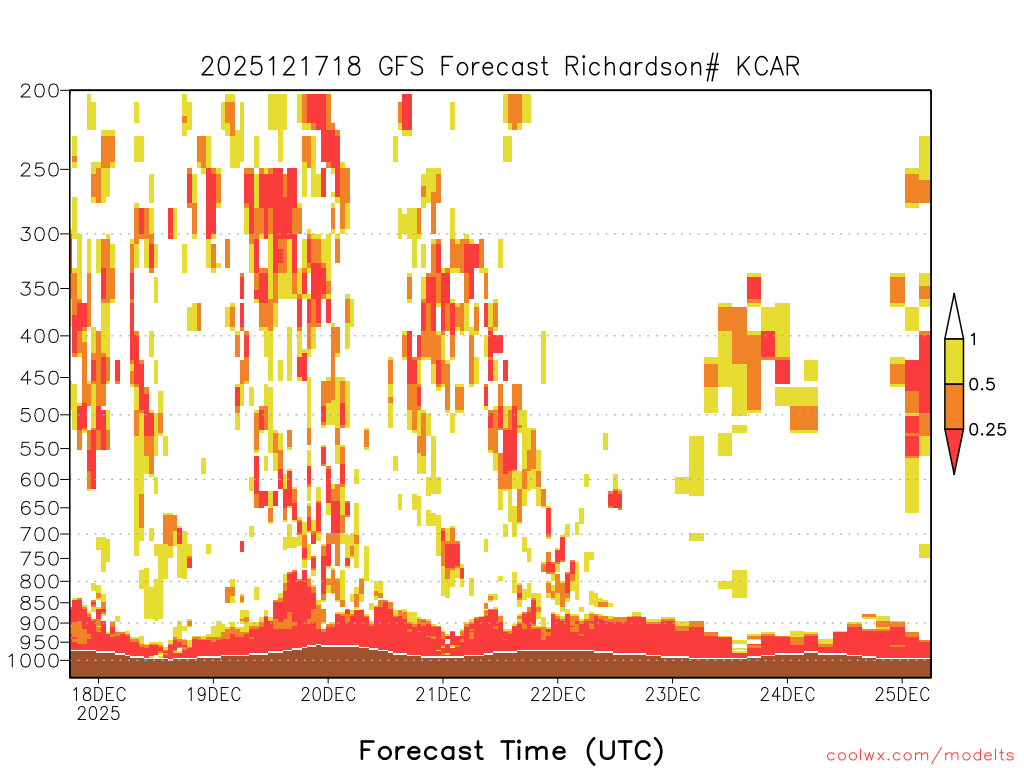 2025121718 GFS Forecast Richardson# KCAR

200
250
300
350
400
450
500
550
600
650
700
750
800
850
900
950
1000

1
0.5
0.25

18DEC
2025
19DEC
20DEC
21DEC
22DEC
23DEC
24DEC
25DEC

Forecast Time (UTC)

coolwx.com/modelts